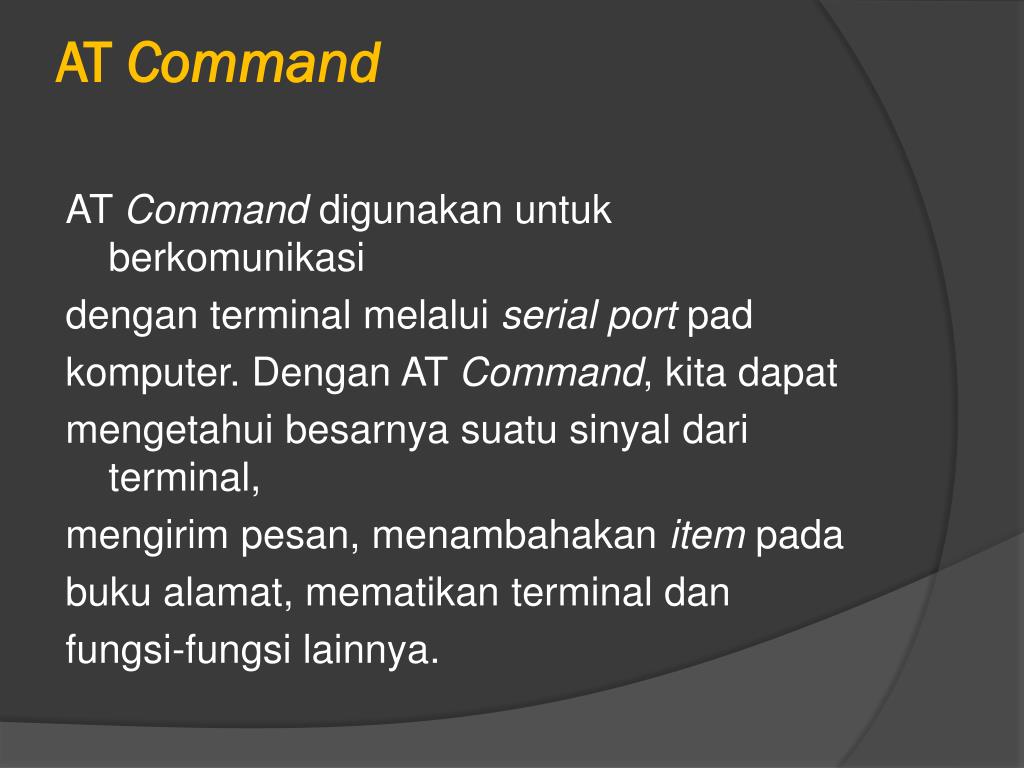 AT Command

AT Command digunakan untuk berkomunikasi
dengan terminal melalui serial port pad
komputer. Dengan AT Command, kita dapat
mengetahui besarnya suatu sinyal dari terminal,
mengirim pesan, menambahakan item pada
buku alamat, mematikan terminal dan
fungsi-fungsi lainnya.